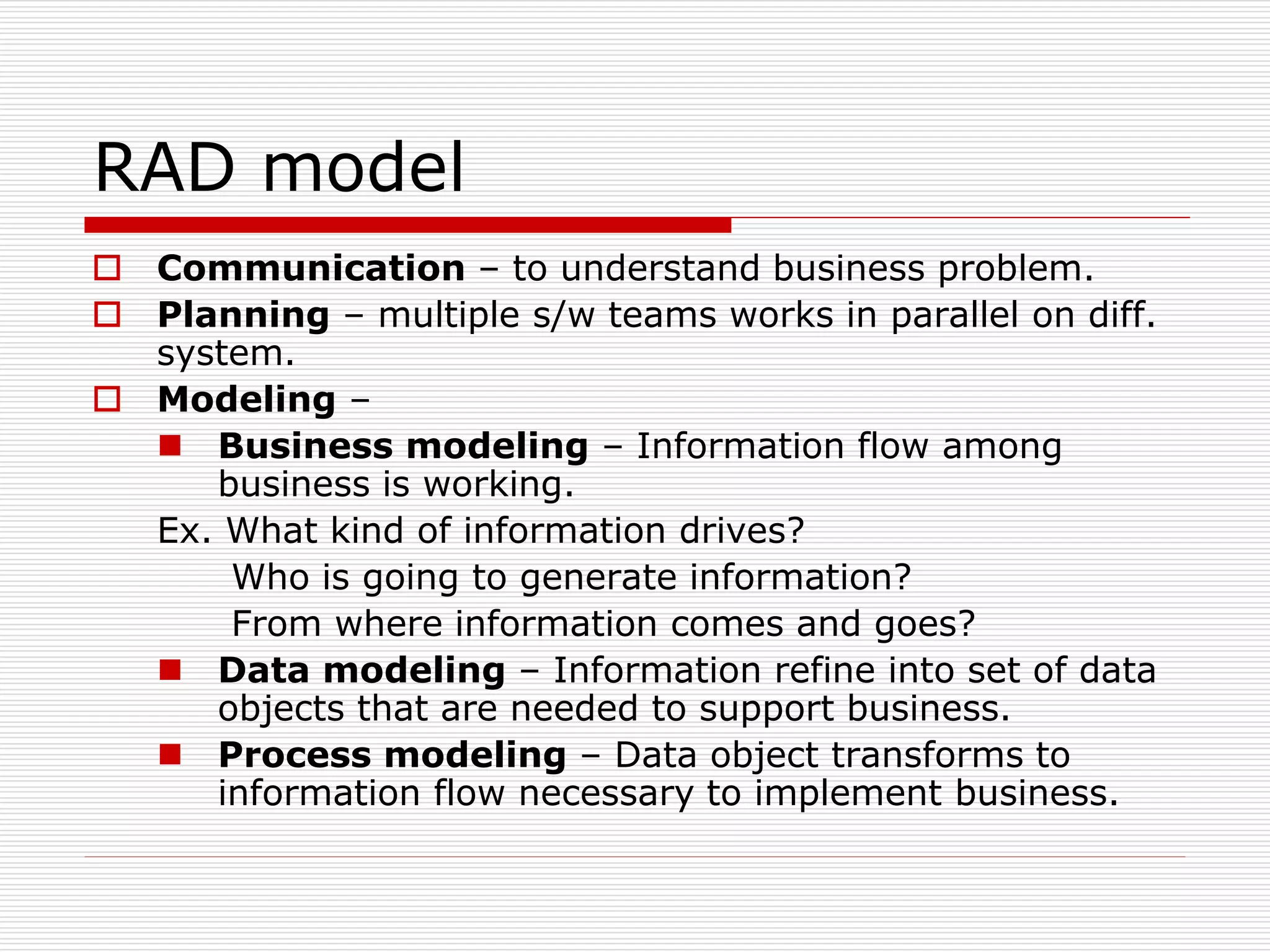 RAD model

Communication – to understand business problem.

Planning – multiple s/w teams works in parallel on diff. system.

Modeling –

Business modeling – Information flow among business is working.

Ex. What kind of information drives?

Who is going to generate information?

From where information comes and goes?

Data modeling – Information refine into set of data objects that are needed to support business.

Process modeling – Data object transforms to information flow necessary to implement business.